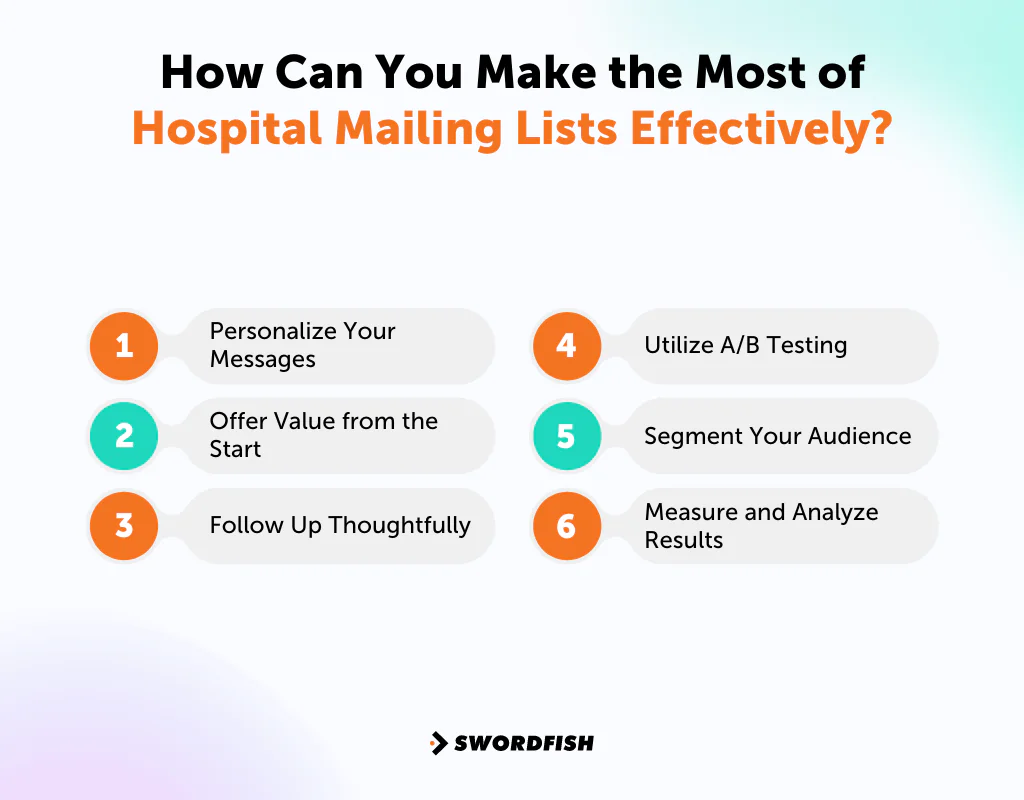 How Can You Make the Most of
Hospital Mailing Lists Effectively?

1 Personalize Your Messages

2 Offer Value from the Start

3 Follow Up Thoughtfully

4 Utilize A/B Testing

5 Segment Your Audience

6 Measure and Analyze Results

SWORDFISH